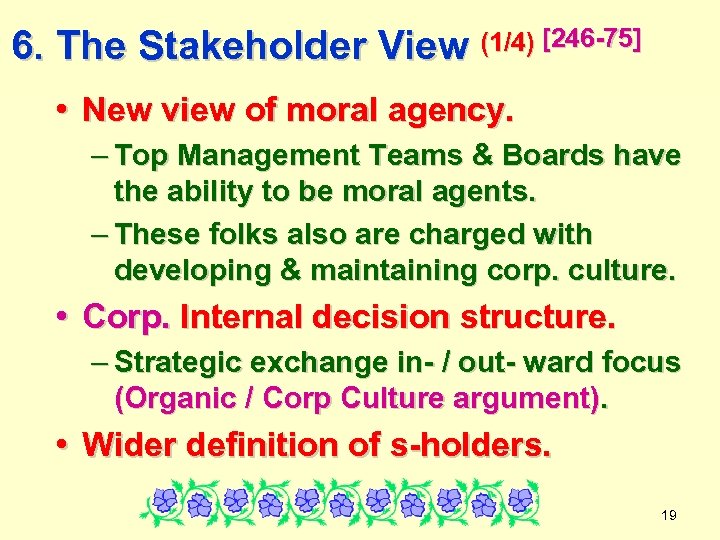 6. The Stakeholder View (1/4) [246-75]

• New view of moral agency.

– Top Management Teams & Boards have the ability to be moral agents.

– These folks also are charged with developing & maintaining corp. culture.

• Corp. Internal decision structure.

– Strategic exchange in- / out- ward focus (Organic / Corp Culture argument).

• Wider definition of s-holders.

19